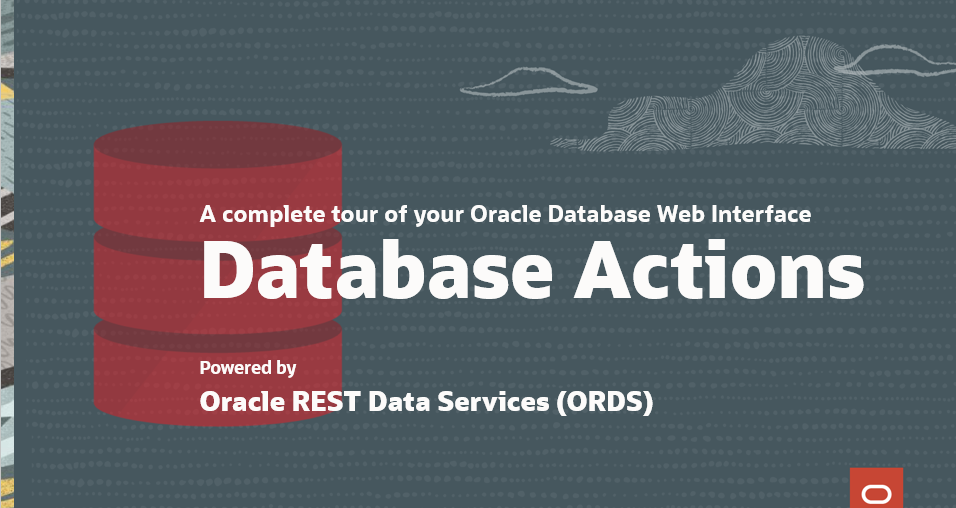 A complete tour of your Oracle Database Web Interface

Database Actions

Powered by

Oracle REST Data Services (ORDS)